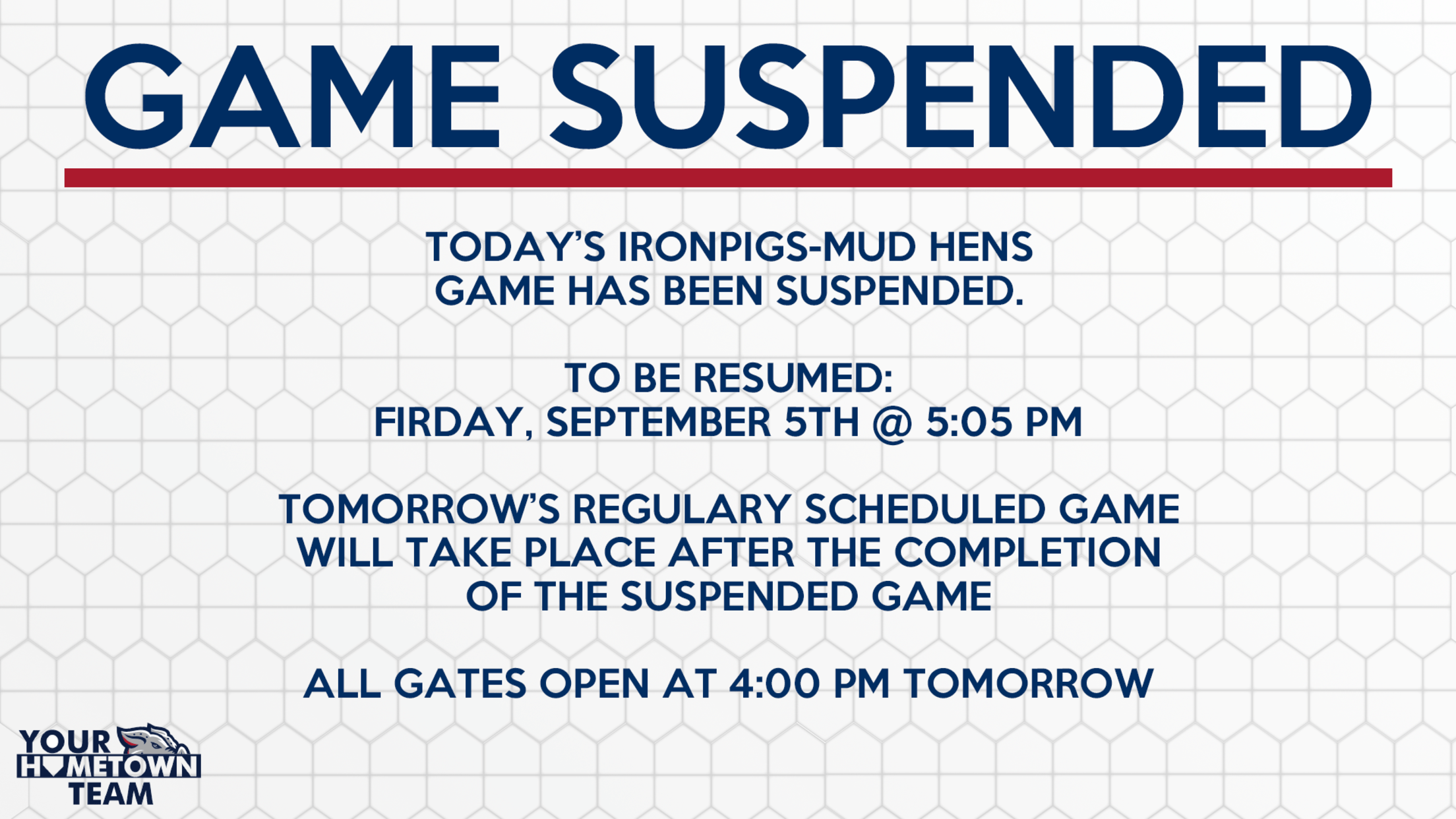 GAME SUSPENDED

TODAY'S IRONPIGS-MUD HENS GAME HAS BEEN SUSPENDED.

TO BE RESUMED:
FIRDAY, SEPTEMBER 5TH @ 5:05 PM

TOMORROW'S REGULARY SCHEDULED GAME WILL TAKE PLACE AFTER THE COMPLETION OF THE SUSPENDED GAME

ALL GATES OPEN AT 4:00 PM TOMORROW

YOUR HOMETOWN TEAM